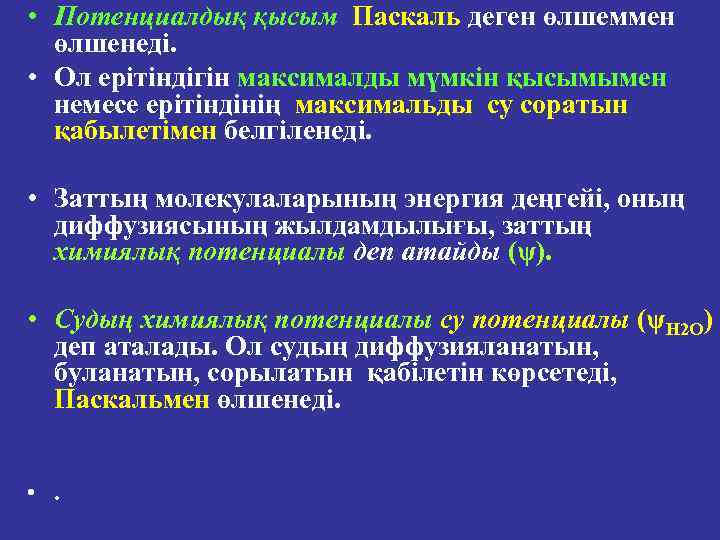 • Потенциалдық қысым Паскаль деген өлшеммен өлшенеді.

• Ол ерітіндігін максималды мүмкін қысымымен немесе ерітіндінің максимальды су соратын қабылетімен белгіленеді.

• Заттың молекулаларының энергия деңгейі, оның диффузиясының жылдамдылығы, заттың химиялық потенциалы деп атайды ($\psi$).

• Судың химиялық потенциалы су потенциалы ($\psi_{H2O}$) деп аталады. Ол судың диффузияланатын, буланатын, сорылатын қабілетін көрсетеді, Паскальмен өлшенеді.

• .